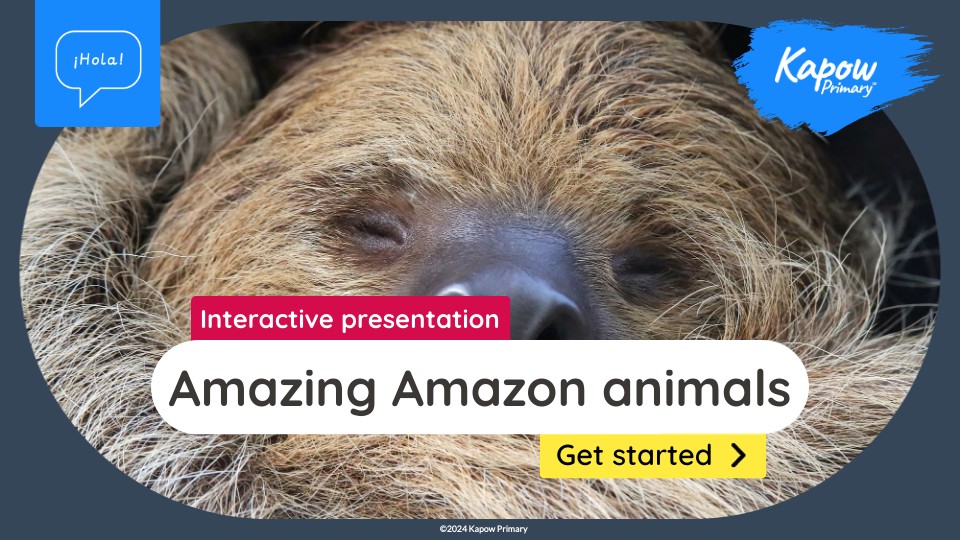 ¡Hola!

Kapow Primary™

Interactive presentation

Amazing Amazon animals

Get started

©2024 Kapow Primary